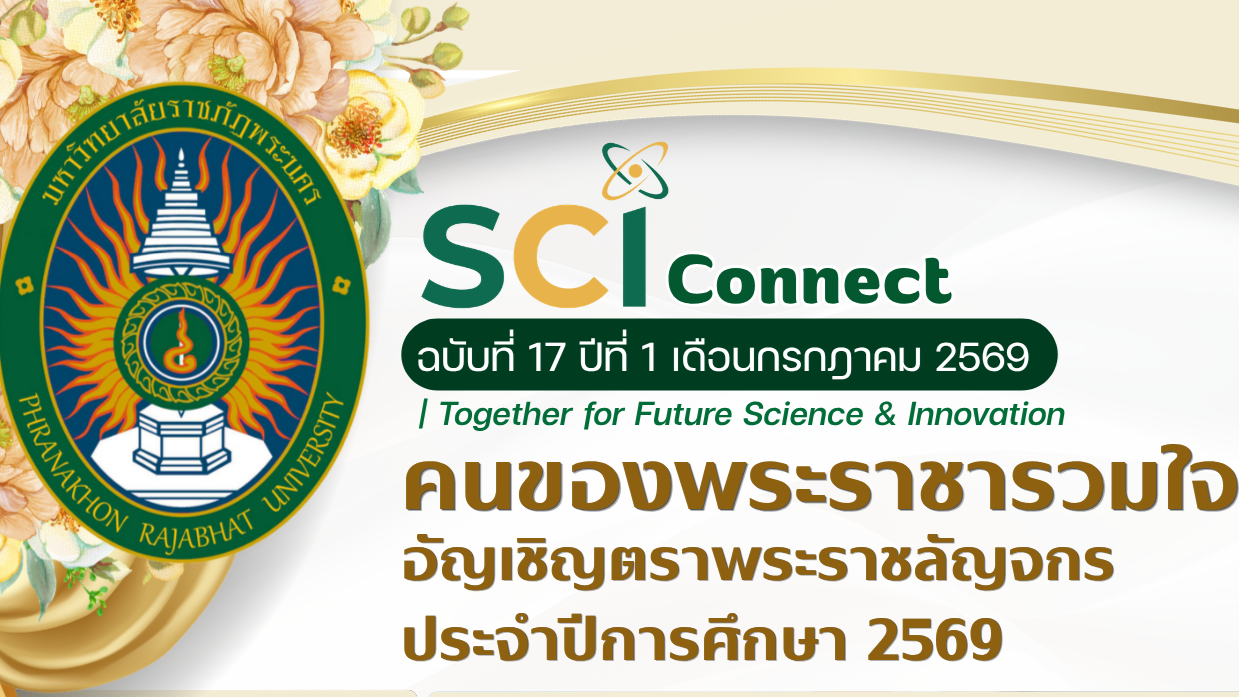 มหาวิทยาลัยราชภัฏพระนคร
PHRANAKHON RAJABHAT UNIVERSITY

SCI Connect

ฉบับที่ 17 ปีที่ 1 เดือนกรกฎาคม 2569

| Together for Future Science & Innovation

คนของพระราชารวมใจ
อัญเชิญตราพระราชลัญจกร
ประจำปีการศึกษา 2569